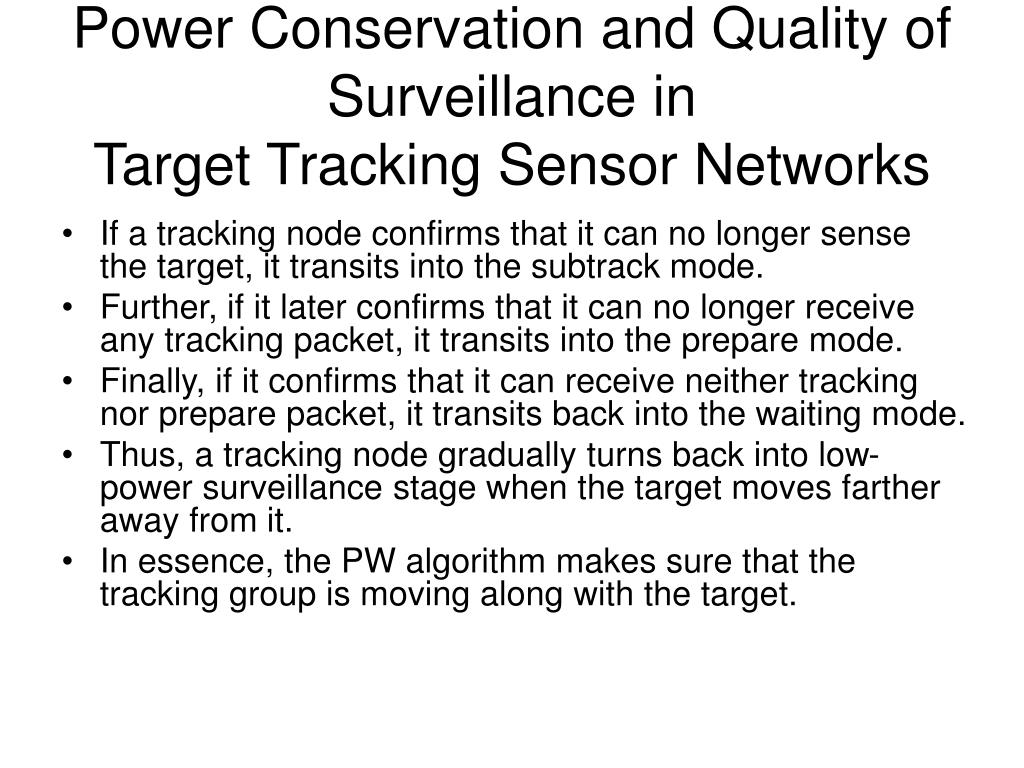 Power Conservation and Quality of Surveillance in
Target Tracking Sensor Networks

• If a tracking node confirms that it can no longer sense the target, it transits into the subtrack mode.
• Further, if it later confirms that it can no longer receive any tracking packet, it transits into the prepare mode.
• Finally, if it confirms that it can receive neither tracking nor prepare packet, it transits back into the waiting mode.
• Thus, a tracking node gradually turns back into low-power surveillance stage when the target moves farther away from it.
• In essence, the PW algorithm makes sure that the tracking group is moving along with the target.